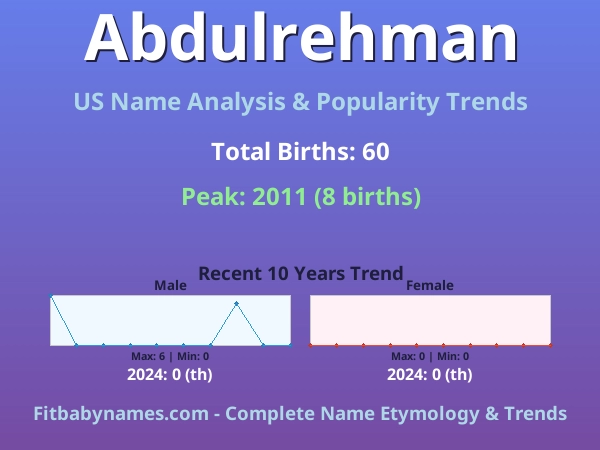 Abdulrehman

US Name Analysis & Popularity Trends

Total Births: 60

Peak: 2011 (8 births)

Recent 10 Years Trend

Male

Max: 6 | Min: 0

2024: 0 (th)

Female

Max: 0 | Min: 0

2024: 0 (th)

Fitbabynames.com - Complete Name Etymology & Trends